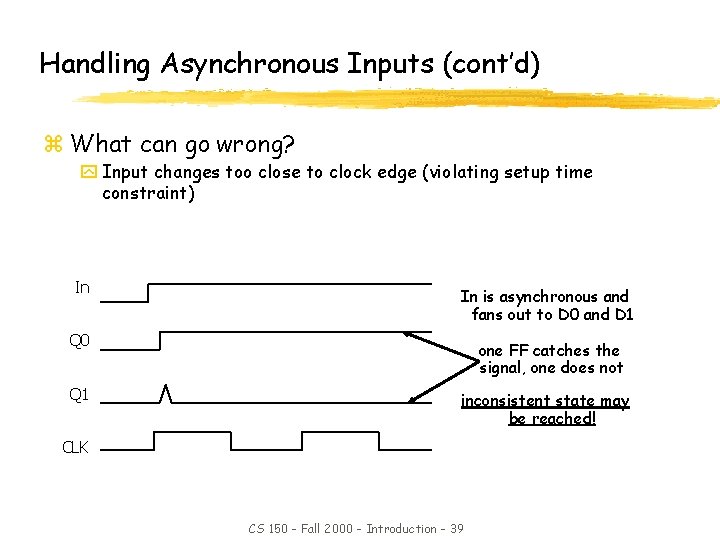 Handling Asynchronous Inputs (cont'd)

What can go wrong?

Input changes too close to clock edge (violating setup time constraint)

In

Q0

Q1

CLK

In is asynchronous and fans out to D0 and D1

one FF catches the signal, one does not

inconsistent state may be reached!

CS 150 - Fall 2000 - Introduction - 39